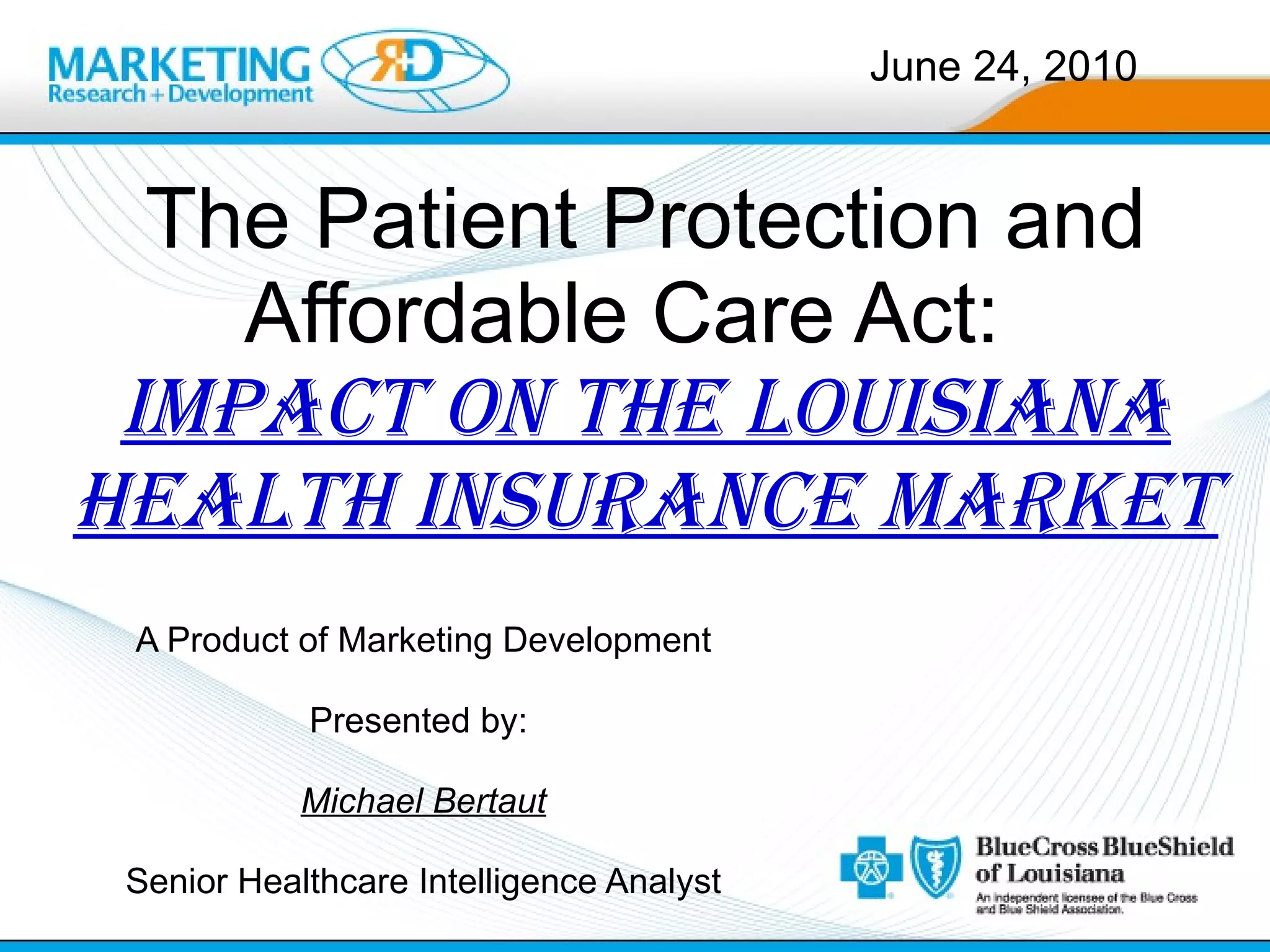 MARKETING Research + Development R+D

June 24, 2010

The Patient Protection and Affordable Care Act:

IMPACT ON THE LOUISIANA HEALTH INSURANCE MARKET

A Product of Marketing Development

Presented by:

Michael Bertaut

Senior Healthcare Intelligence Analyst

BlueCross BlueShield of Louisiana

An independent licensee of the Blue Cross and Blue Shield Association.